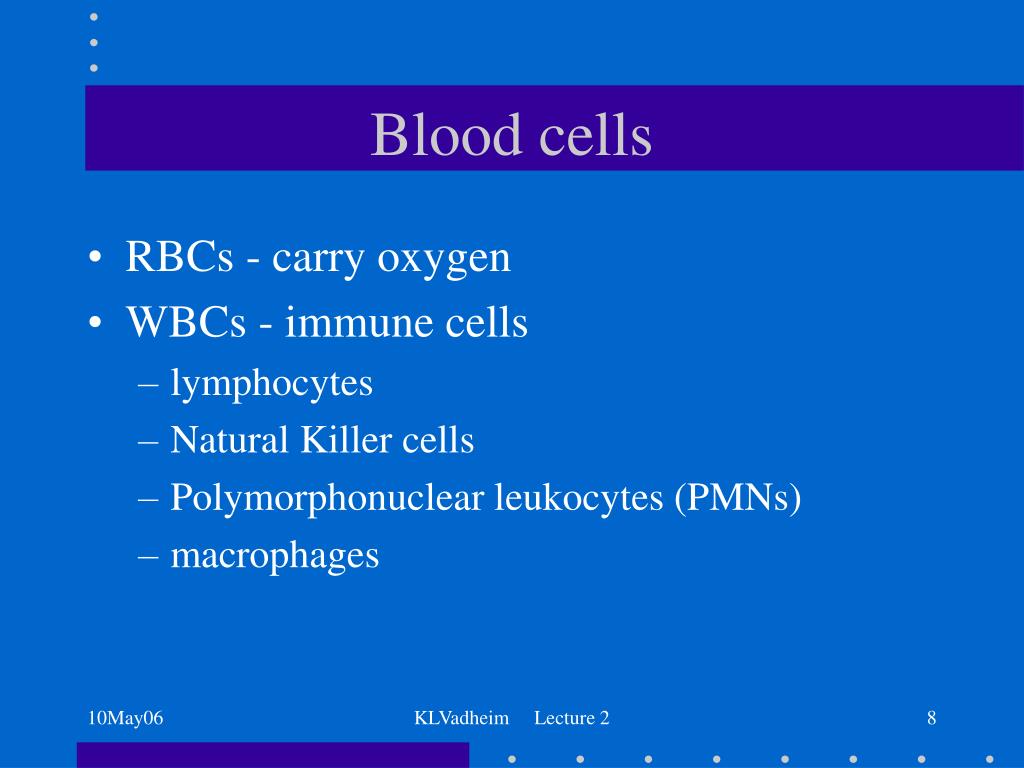 Blood cells

• RBCs - carry oxygen
• WBCs - immune cells
– lymphocytes
– Natural Killer cells
– Polymorphonuclear leukocytes (PMNs)
– macrophages

10May06

KLVadheim Lecture 2

8